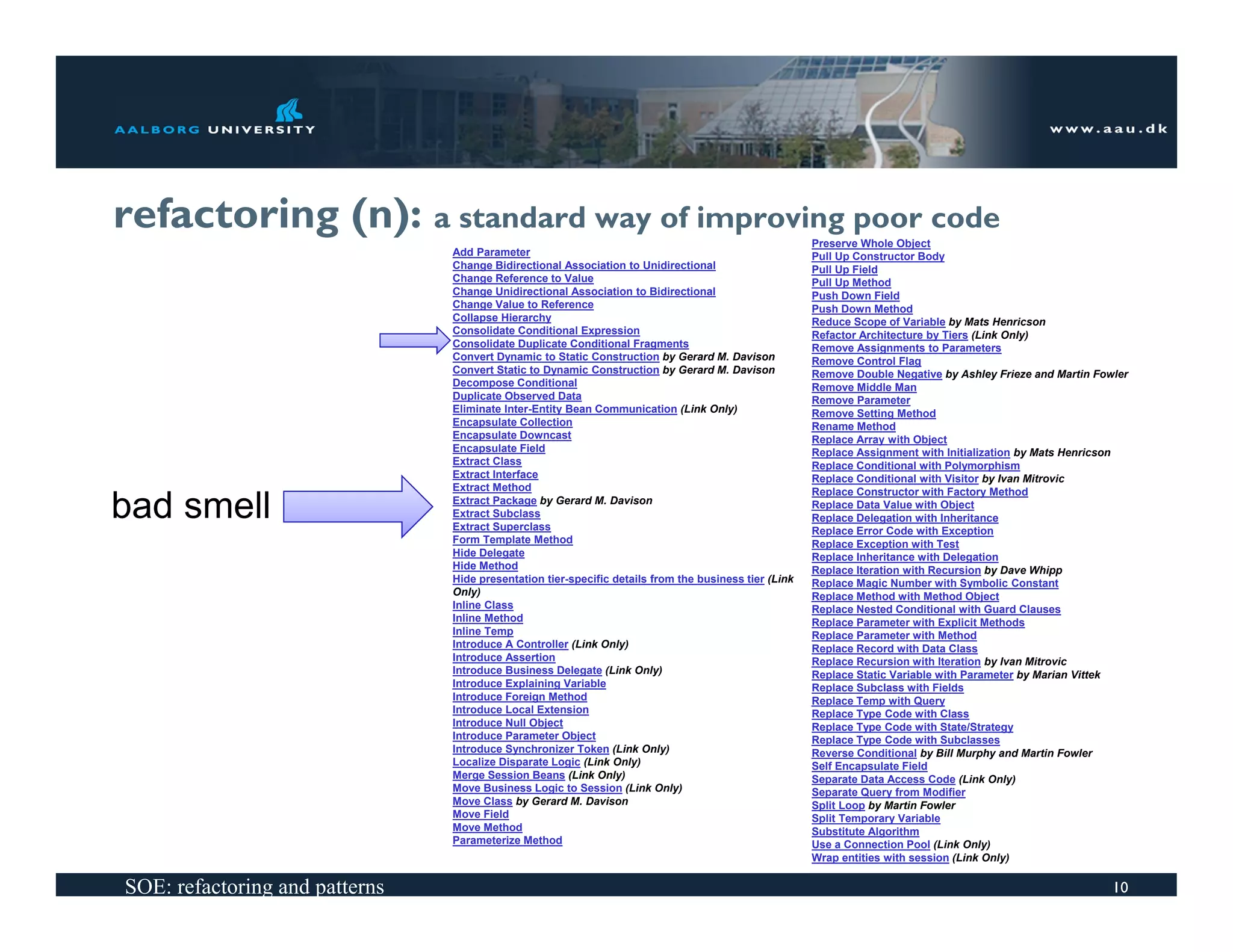 AALBORG UNIVERSITY

www.aau.dk

refactoring (n): a standard way of improving poor code

bad smell

Add Parameter
Change Bidirectional Association to Unidirectional
Change Reference to Value
Change Unidirectional Association to Bidirectional
Change Value to Reference
Collapse Hierarchy
Consolidate Conditional Expression
Consolidate Duplicate Conditional Fragments
Convert Dynamic to Static Construction by Gerard M. Davison
Convert Static to Dynamic Construction by Gerard M. Davison
Decompose Conditional
Duplicate Observed Data
Eliminate Inter-Entity Bean Communication (Link Only)
Encapsulate Collection
Encapsulate Downcast
Encapsulate Field
Extract Class
Extract Interface
Extract Method
Extract Package by Gerard M. Davison
Extract Subclass
Extract Superclass
Form Template Method
Hide Delegate
Hide Method
Hide presentation tier-specific details from the business tier (Link Only)
Inline Class
Inline Method
Inline Temp
Introduce A Controller (Link Only)
Introduce Assertion
Introduce Business Delegate (Link Only)
Introduce Explaining Variable
Introduce Foreign Method
Introduce Local Extension
Introduce Null Object
Introduce Parameter Object
Introduce Synchronizer Token (Link Only)
Localize Disparate Logic (Link Only)
Merge Session Beans (Link Only)
Move Business Logic to Session (Link Only)
Move Class by Gerard M. Davison
Move Field
Move Method
Parameterize Method

Preserve Whole Object
Pull Up Constructor Body
Pull Up Field
Pull Up Method
Push Down Field
Push Down Method
Reduce Scope of Variable by Mats Henricson
Refactor Architecture by Tiers (Link Only)
Remove Assignments to Parameters
Remove Control Flag
Remove Double Negative by Ashley Frieze and Martin Fowler
Remove Middle Man
Remove Parameter
Remove Setting Method
Rename Method
Replace Array with Object
Replace Assignment with Initialization by Mats Henricson
Replace Conditional with Polymorphism
Replace Conditional with Visitor by Ivan Mitrovic
Replace Constructor with Factory Method
Replace Data Value with Object
Replace Delegation with Inheritance
Replace Error Code with Exception
Replace Exception with Test
Replace Inheritance with Delegation
Replace Iteration with Recursion by Dave Whipp
Replace Magic Number with Symbolic Constant
Replace Method with Method Object
Replace Nested Conditional with Guard Clauses
Replace Parameter with Explicit Methods
Replace Parameter with Method
Replace Record with Data Class
Replace Recursion with Iteration by Ivan Mitrovic
Replace Static Variable with Parameter by Marian Vittek
Replace Subclass with Fields
Replace Temp with Query
Replace Type Code with Class
Replace Type Code with State/Strategy
Replace Type Code with Subclasses
Reverse Conditional by Bill Murphy and Martin Fowler
Self Encapsulate Field
Separate Data Access Code (Link Only)
Separate Query from Modifier
Split Loop by Martin Fowler
Split Temporary Variable
Substitute Algorithm
Use a Connection Pool (Link Only)
Wrap entities with session (Link Only)

SOE: refactoring and patterns
10